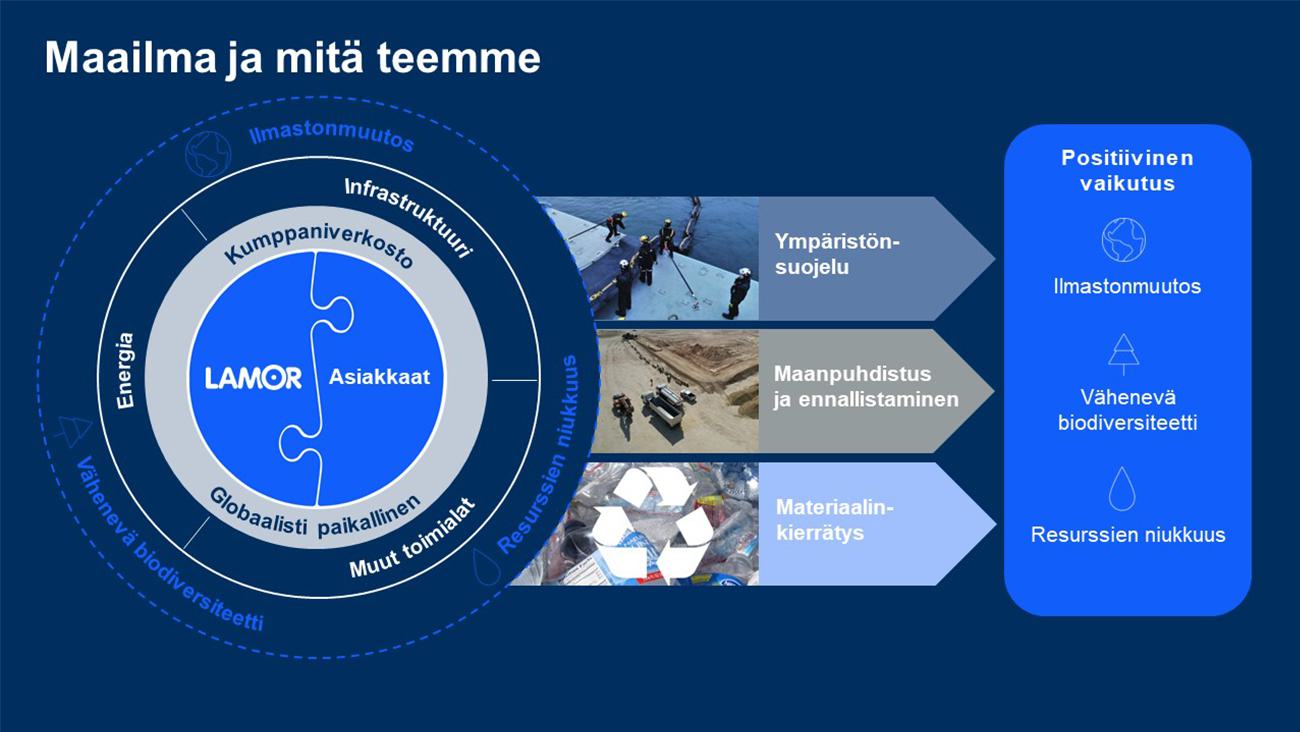 Maailma ja mitä teemme

Ilmastonmuutos

Infrastruktuuri

Kumppaniverkosto

Energia

LAMOR

Asiakkaat

Resurssien niukkuus

Globaalisti paikallinen

Muut toimialat

Vähenevä biodiversiteetti

Ympäristönsuojelu

Maanpuhdistus ja ennallistaminen

Materiaalinkierrätys

Positiivinen vaikutus

Ilmastonmuutos

Vähenevä biodiversiteetti

Resurssien niukkuus